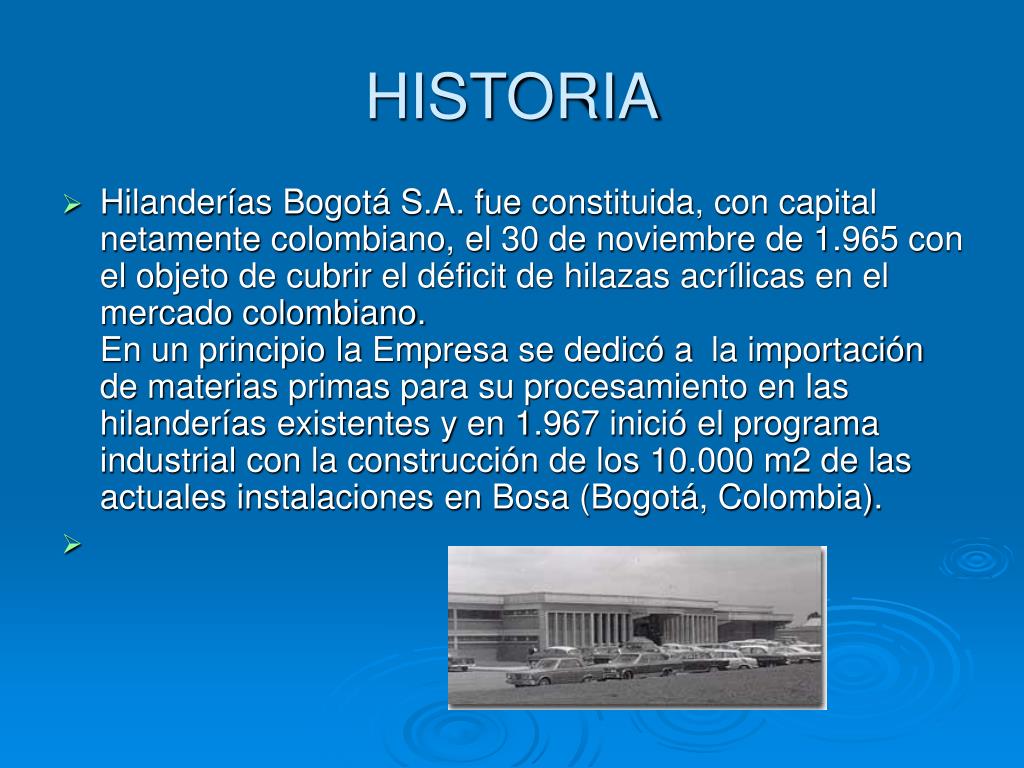 HISTORIA

Hilanderías Bogotá S.A. fue constituida, con capital netamente colombiano, el 30 de noviembre de 1.965 con el objeto de cubrir el déficit de hilazas acrílicas en el mercado colombiano.
En un principio la Empresa se dedicó a la importación de materias primas para su procesamiento en las hilanderías existentes y en 1.967 inició el programa industrial con la construcción de los 10.000 m2 de las actuales instalaciones en Bosa (Bogotá, Colombia).